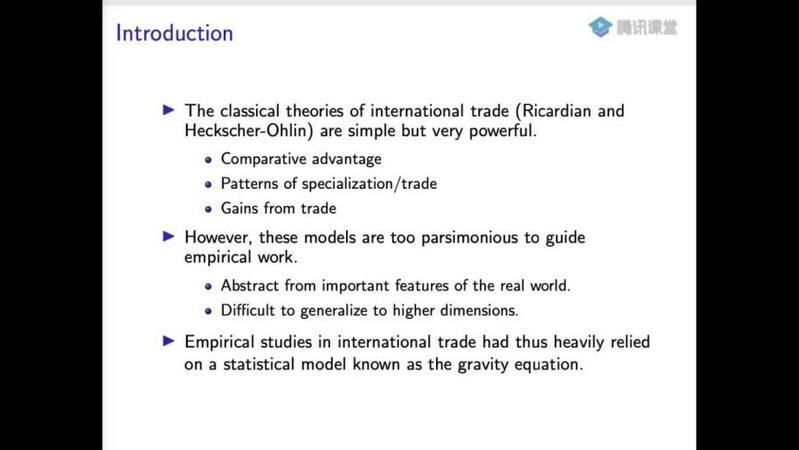 Introduction

腾讯课堂

▶ The classical theories of international trade (Ricardian and Heckscher-Ohlin) are simple but very powerful.

• Comparative advantage
• Patterns of specialization/trade
• Gains from trade

▶ However, these models are too parsimonious to guide empirical work.

• Abstract from important features of the real world.
• Difficult to generalize to higher dimensions.

▶ Empirical studies in international trade had thus heavily relied on a statistical model known as the gravity equation.